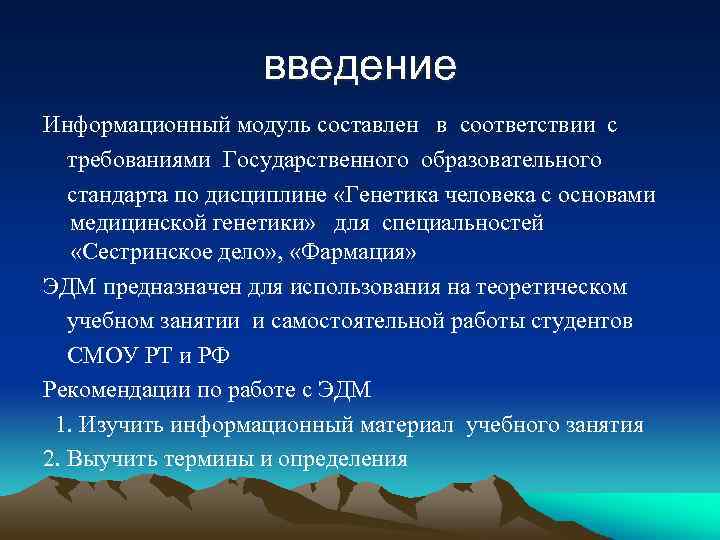 введение

Информационный модуль составлен в соответствии с требованиями Государственного образовательного стандарта по дисциплине «Генетика человека с основами медицинской генетики» для специальностей «Сестринское дело», «Фармация»

ЭДМ предназначен для использования на теоретическом учебном занятии и самостоятельной работы студентов СМОУ РТ и РФ

Рекомендации по работе с ЭДМ

1. Изучить информационный материал учебного занятия

2. Выучить термины и определения